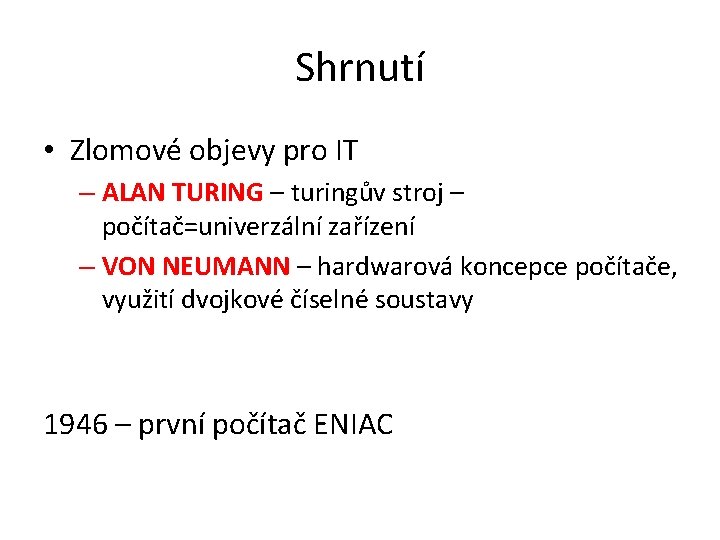 Shrnutí

• Zlomové objevy pro IT
– ALAN TURING – turingův stroj – počítač=univerzální zařízení
– VON NEUMANN – hardwarová koncepce počítače, využití dvojkové číselné soustavy

1946 – první počítač ENIAC